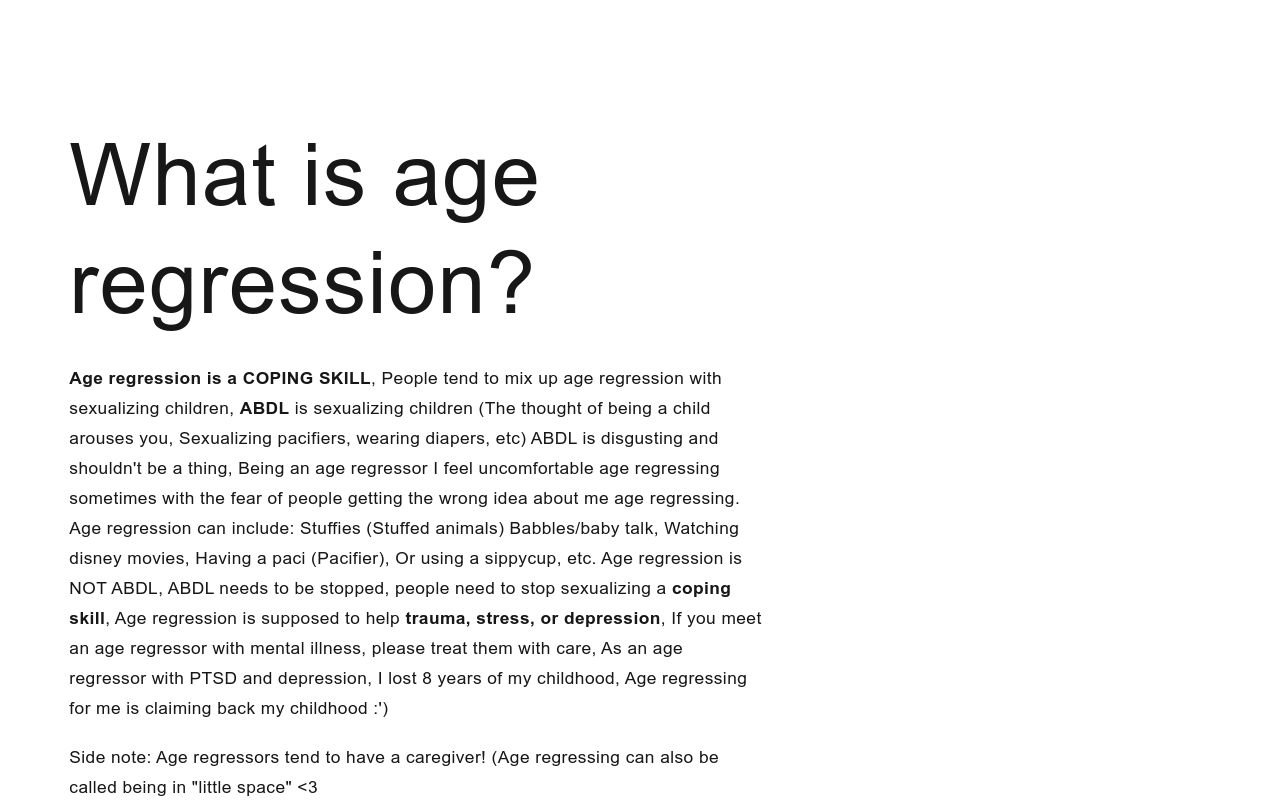 What is age regression?

Age regression is a COPING SKILL, People tend to mix up age regression with sexualizing children, ABDL is sexualizing children (The thought of being a child arouses you, Sexualizing pacifiers, wearing diapers, etc) ABDL is disgusting and shouldn't be a thing, Being an age regressor I feel uncomfortable age regressing sometimes with the fear of people getting the wrong idea about me age regressing. Age regression can include: Stuffies (Stuffed animals) Babbles/baby talk, Watching disney movies, Having a paci (Pacifier), Or using a sippycup, etc. Age regression is NOT ABDL, ABDL needs to be stopped, people need to stop sexualizing a coping skill, Age regression is supposed to help trauma, stress, or depression, If you meet an age regressor with mental illness, please treat them with care, As an age regressor with PTSD and depression, I lost 8 years of my childhood, Age regressing for me is claiming back my childhood :')

Side note: Age regressors tend to have a caregiver! (Age regressing can also be called being in "little space" <3